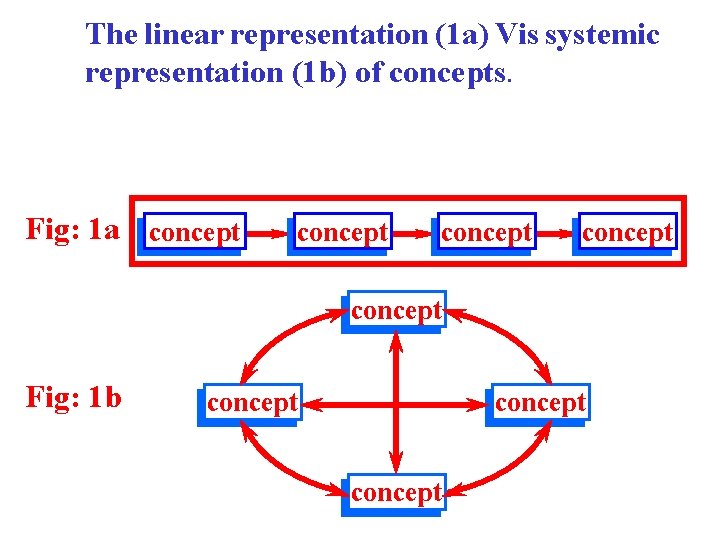 The linear representation (1a) Vis systemic representation (1b) of concepts.

Fig: 1a
concept
concept
concept
concept

Fig: 1b
concept
concept
concept
concept